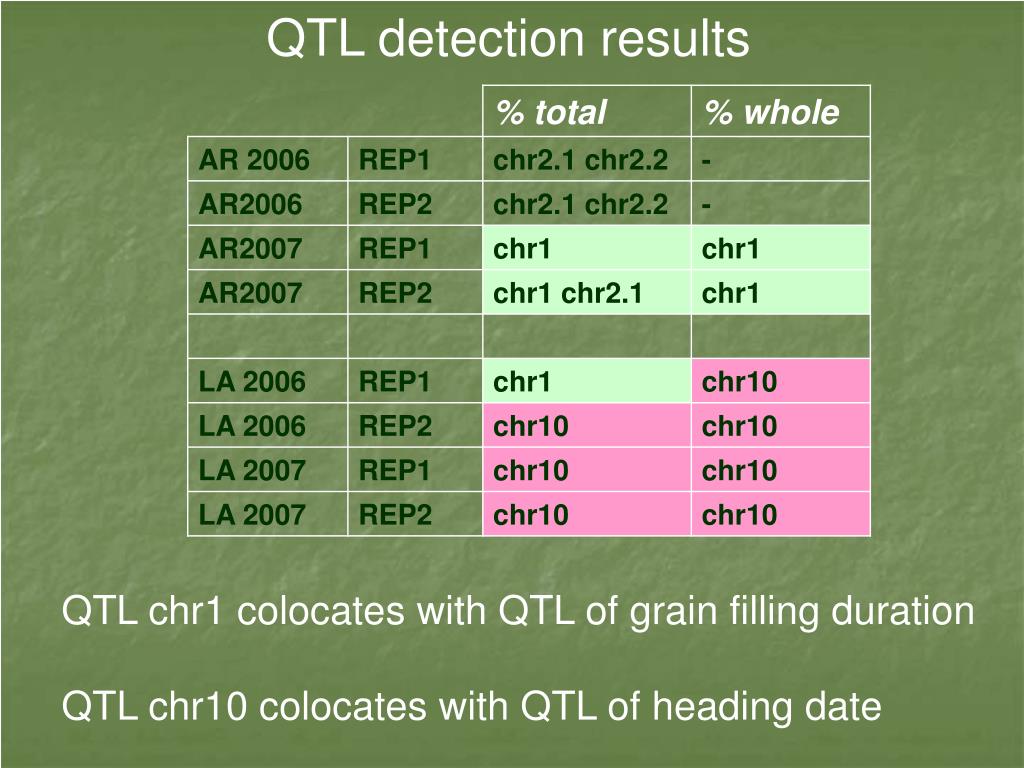 QTL detection results

| | | % total | % whole |
|---|---|---|---|
| AR 2006 | REP1 | chr2.1 chr2.2 | - |
| AR2006 | REP2 | chr2.1 chr2.2 | - |
| AR2007 | REP1 | chr1 | chr1 |
| AR2007 | REP2 | chr1 chr2.1 | chr1 |
| | | | |
| LA 2006 | REP1 | chr1 | chr10 |
| LA 2006 | REP2 | chr10 | chr10 |
| LA 2007 | REP1 | chr10 | chr10 |
| LA 2007 | REP2 | chr10 | chr10 |

QTL chr1 colocates with QTL of grain filling duration

QTL chr10 colocates with QTL of heading date